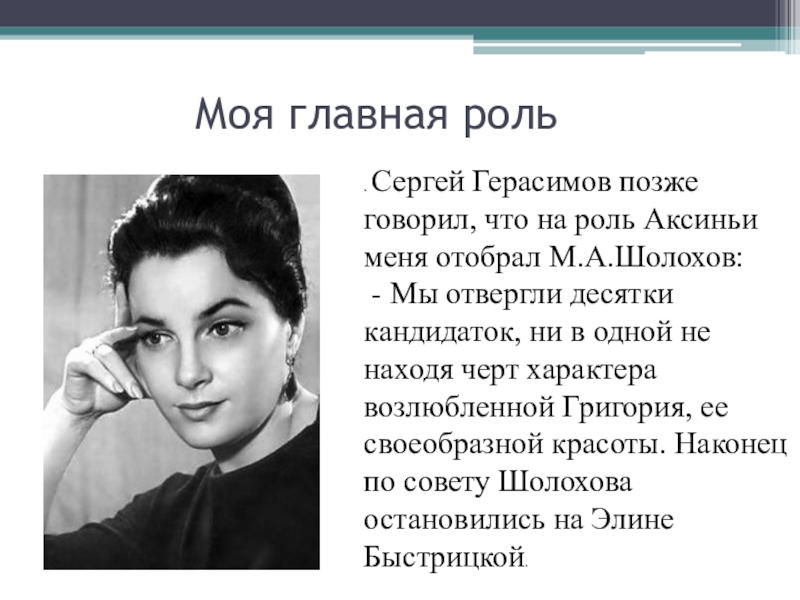 Моя главная роль

. Сергей Герасимов позже говорил, что на роль Аксиньи меня отобрал М.А.Шолохов:
 - Мы отвергли десятки кандидаток, ни в одной не находя черт характера возлюбленной Григория, ее своеобразной красоты. Наконец по совету Шолохова остановились на Элине Быстрицкой.